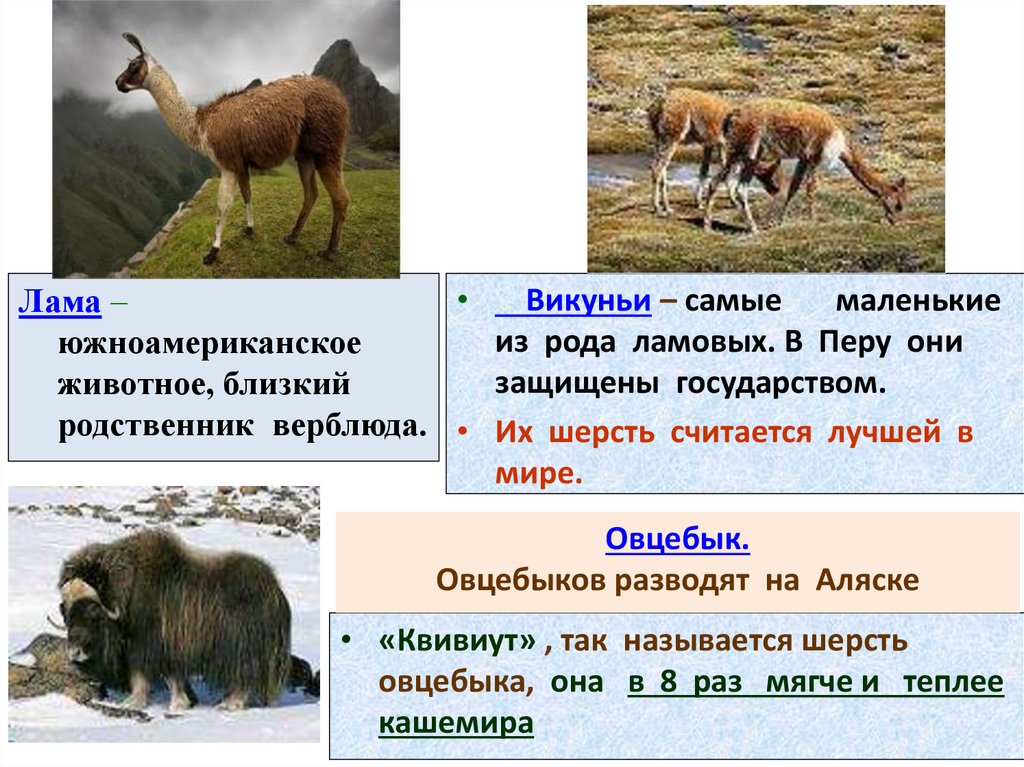 Лама – южноамериканское животное, близкий родственник верблюда.

• Викуньи – самые маленькие из рода ламовых. В Перу они защищены государством.
• Их шерсть считается лучшей в мире.

Овцебык.
Овцебыков разводят на Аляске

• «Квивиут» , так называется шерсть овцебыка, она в 8 раз мягче и теплее кашемира